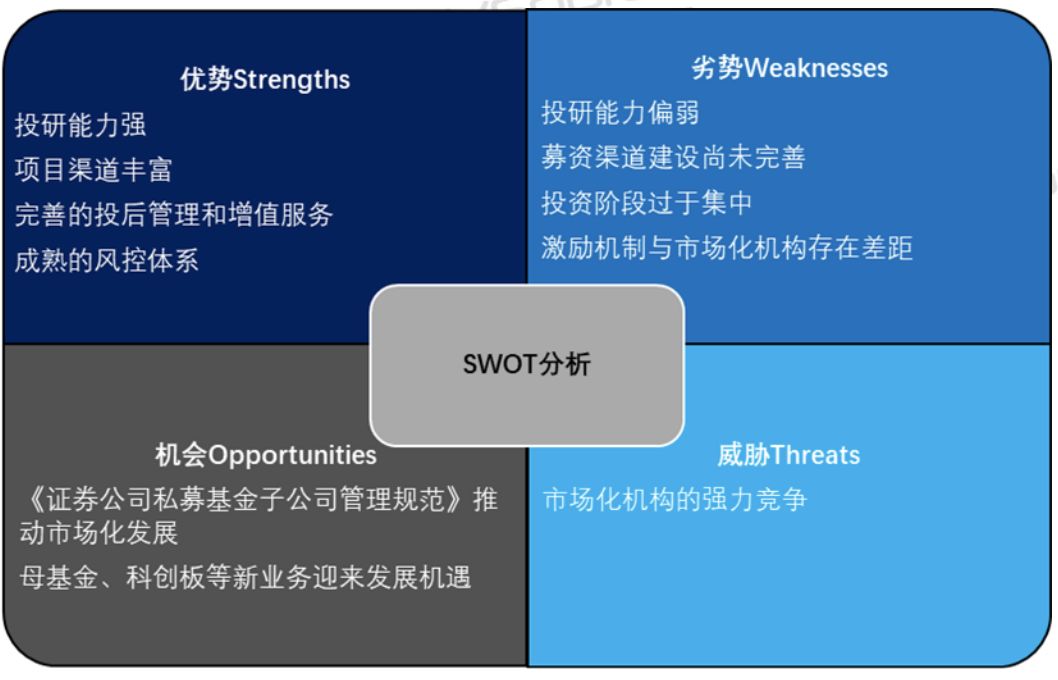 优势Strengths
投研能力强
项目渠道丰富
完善的投后管理和增值服务
成熟的风控体系

劣势Weaknesses
投研能力偏弱
募资渠道建设尚未完善
投资阶段过于集中
激励机制与市场化机构存在差距

SWOT分析

机会Opportunities
《证券公司私募基金子公司管理规范》推动市场化发展
母基金、科创板等新业务迎来发展机遇

威胁Threats
市场化机构的强力竞争